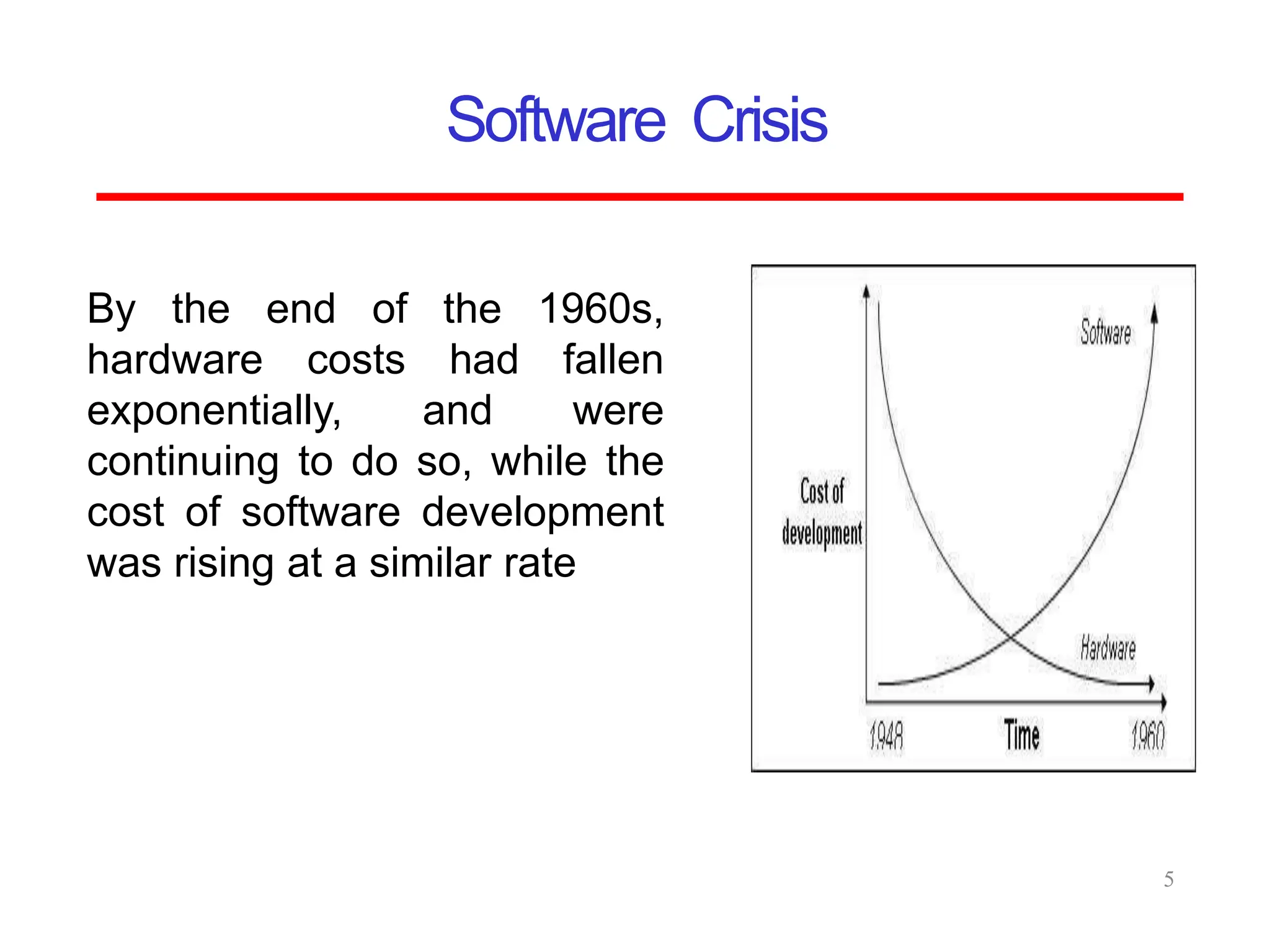 Software Crisis

By the end of the 1960s, hardware costs had fallen exponentially, and were continuing to do so, while the cost of software development was rising at a similar rate

Software

Cost of development

Hardware

1948

Time

1960

5